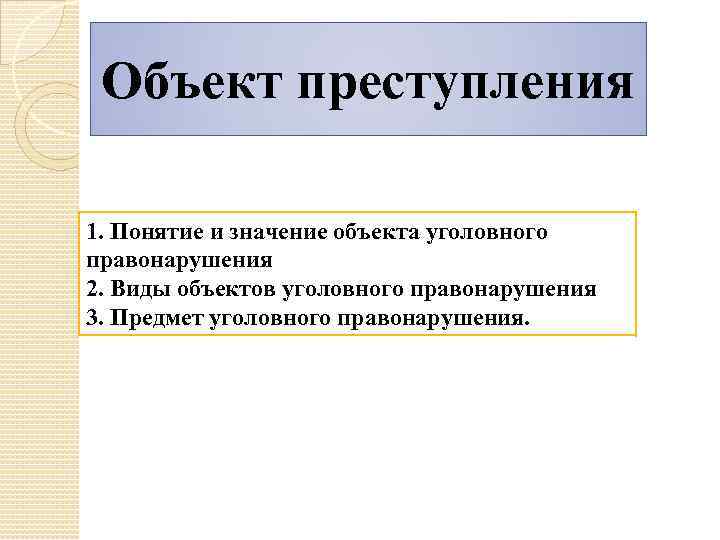 Объект преступления

1. Понятие и значение объекта уголовного правонарушения
2. Виды объектов уголовного правонарушения
3. Предмет уголовного правонарушения.